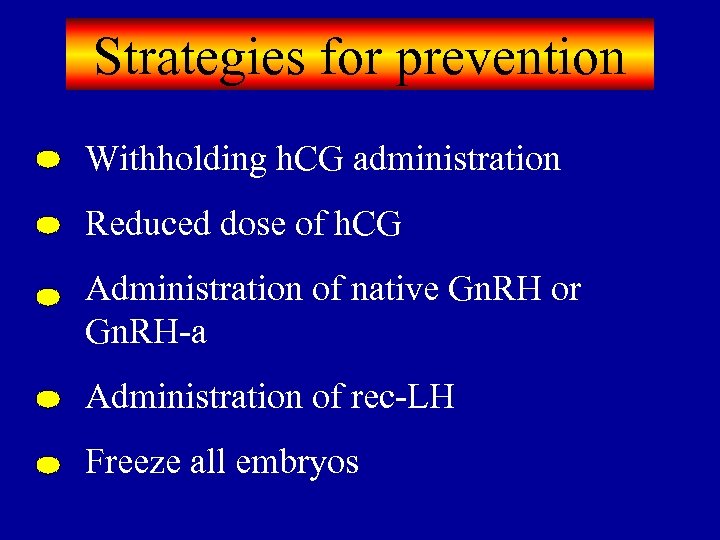 Strategies for prevention

- Withholding hCG administration
- Reduced dose of hCG
- Administration of native GnRH or GnRH-a
- Administration of rec-LH
- Freeze all embryos